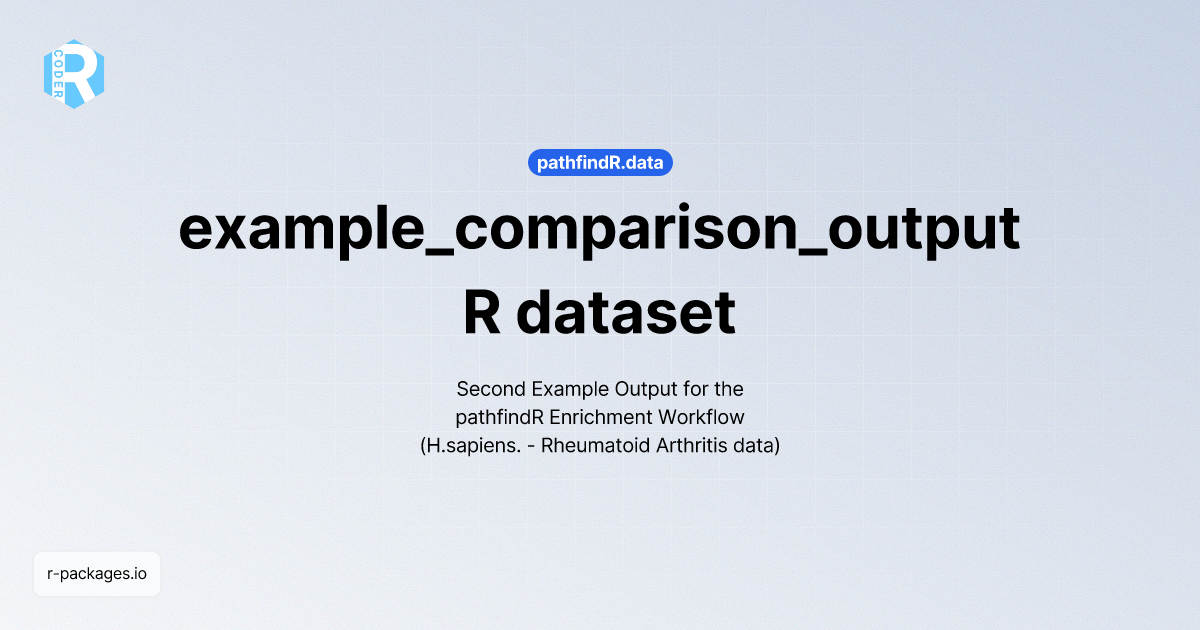 R CODER

pathfindR.data

example_comparison_output R dataset

Second Example Output for the pathfindR Enrichment Workflow (H.sapiens. - Rheumatoid Arthritis data)

r-packages.io